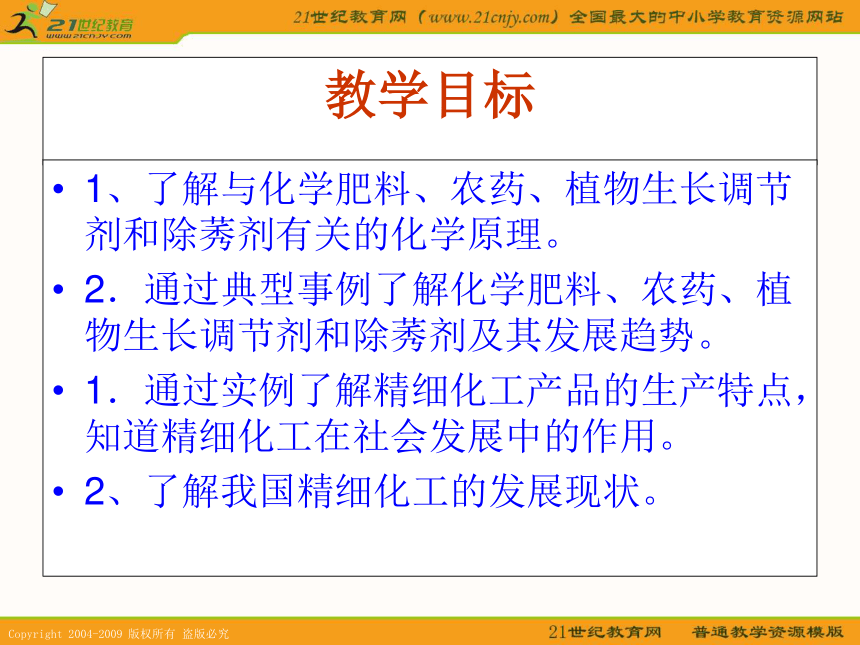 21世纪教育
www.21cnjy.com

21世纪教育网（www.21cnjy.com）全国最大的中小学教育资源网站

教学目标

• 1、了解与化学肥料、农药、植物生长调节剂和除莠剂有关的化学原理。

• 2．通过典型事例了解化学肥料、农药、植物生长调节剂和除莠剂及其发展趋势。

• 1．通过实例了解精细化工产品的生产特点，知道精细化工在社会发展中的作用。

• 2、了解我国精细化工的发展现状。

Copyright 2004-2009 版权所有 盗版必究

21世纪教育网 普通教学资源模版